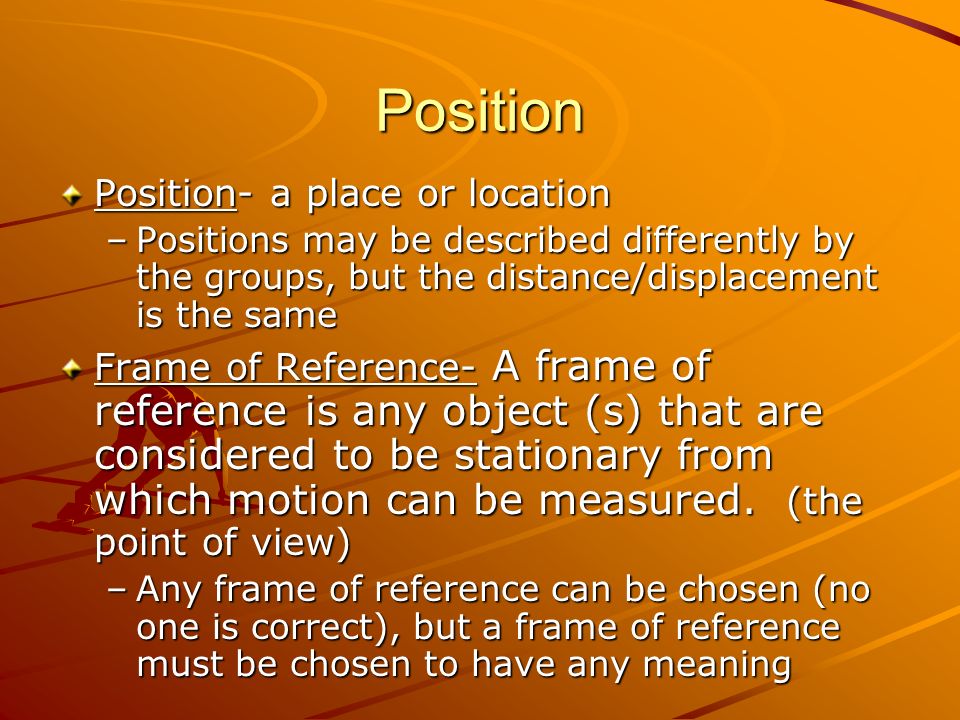 Position

Position- a place or location

– Positions may be described differently by the groups, but the distance/displacement is the same

Frame of Reference- A frame of reference is any object (s) that are considered to be stationary from which motion can be measured. (the point of view)

– Any frame of reference can be chosen (no one is correct), but a frame of reference must be chosen to have any meaning